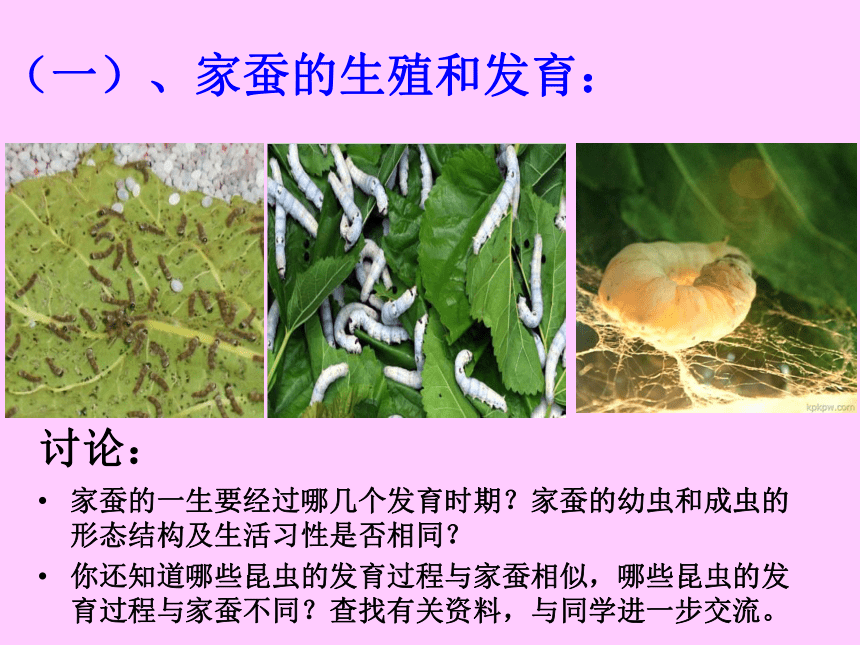 （一）、家蚕的生殖和发育：

kpkpw.com

讨论：

• 家蚕的一生要经过哪几个发育时期？家蚕的幼虫和成虫的形态结构及生活习性是否相同？

• 你还知道哪些昆虫的发育过程与家蚕相似，哪些昆虫的发育过程与家蚕不同？查找有关资料，与同学进一步交流。